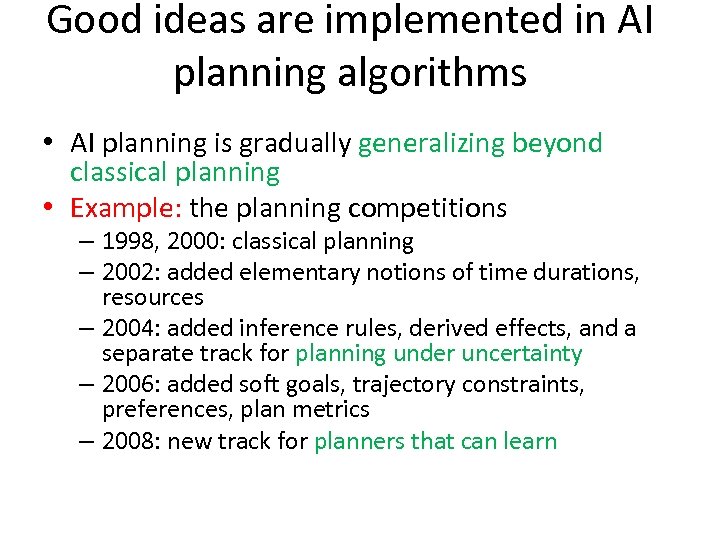 Good ideas are implemented in AI planning algorithms

• AI planning is gradually generalizing beyond classical planning
• Example: the planning competitions
– 1998, 2000: classical planning
– 2002: added elementary notions of time durations, resources
– 2004: added inference rules, derived effects, and a separate track for planning under uncertainty
– 2006: added soft goals, trajectory constraints, preferences, plan metrics
– 2008: new track for planners that can learn